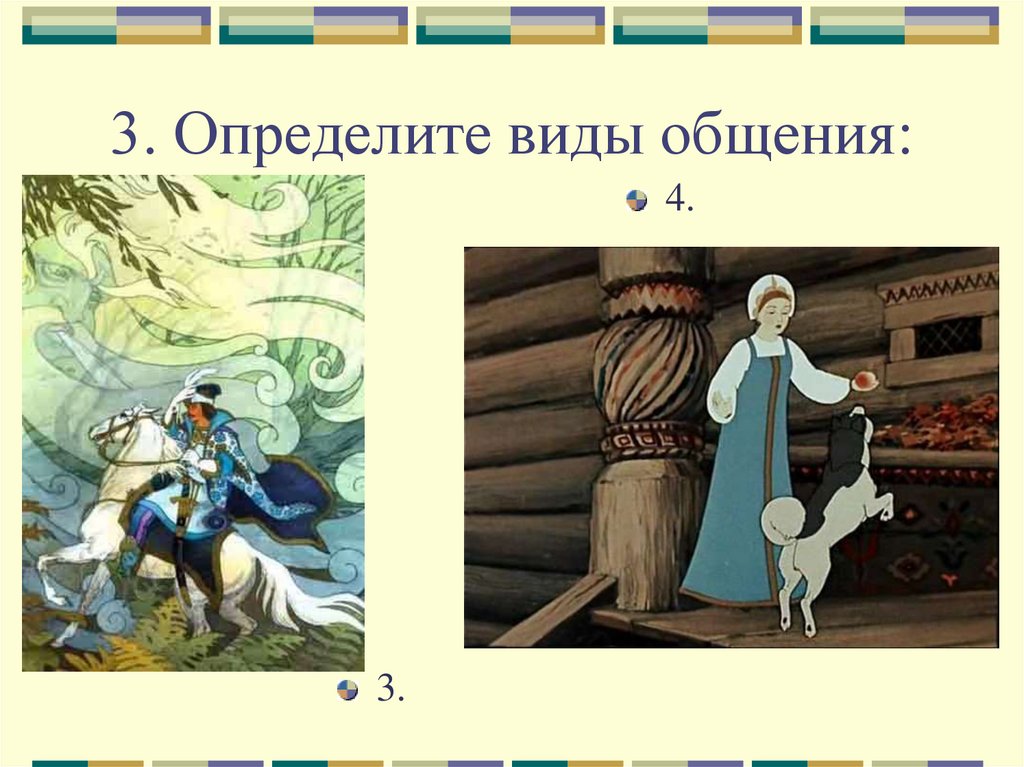 3. Определите виды общения:

4.

3.